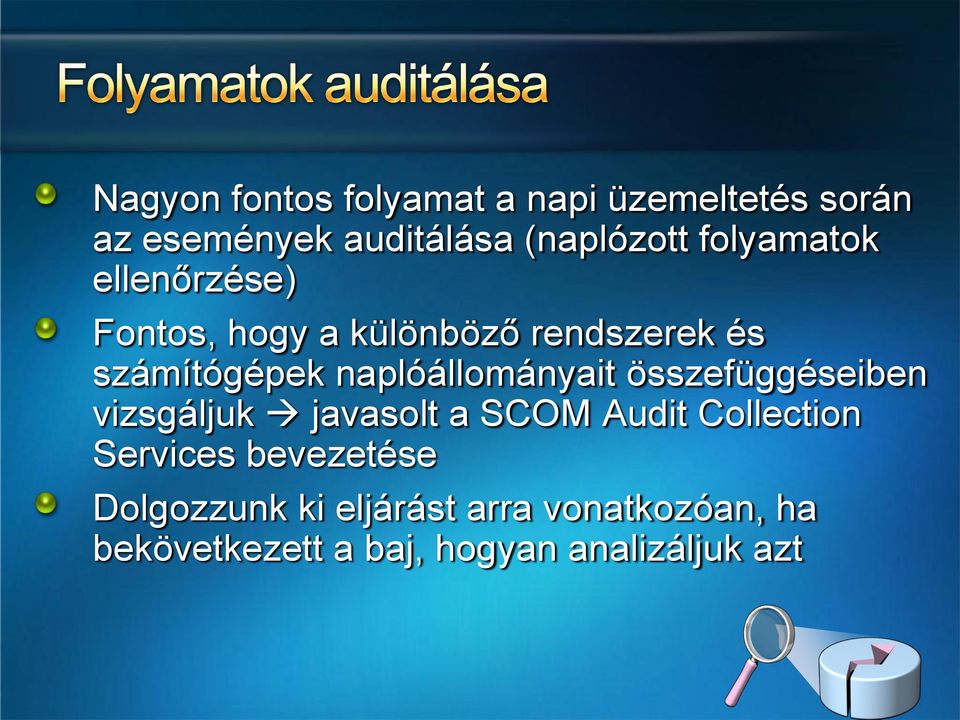 Folyamatok auditálása

Nagyon fontos folyamat a napi üzemeltetés során az események auditálása (naplózott folyamatok ellenőrzése)

Fontos, hogy a különböző rendszerek és számítógépek naplóállományait összefüggéseiben vizsgáljuk → javasolt a SCOM Audit Collection Services bevezetése

Dolgozzunk ki eljárást arra vonatkozóan, ha bekövetkezett a baj, hogyan analizáljuk azt